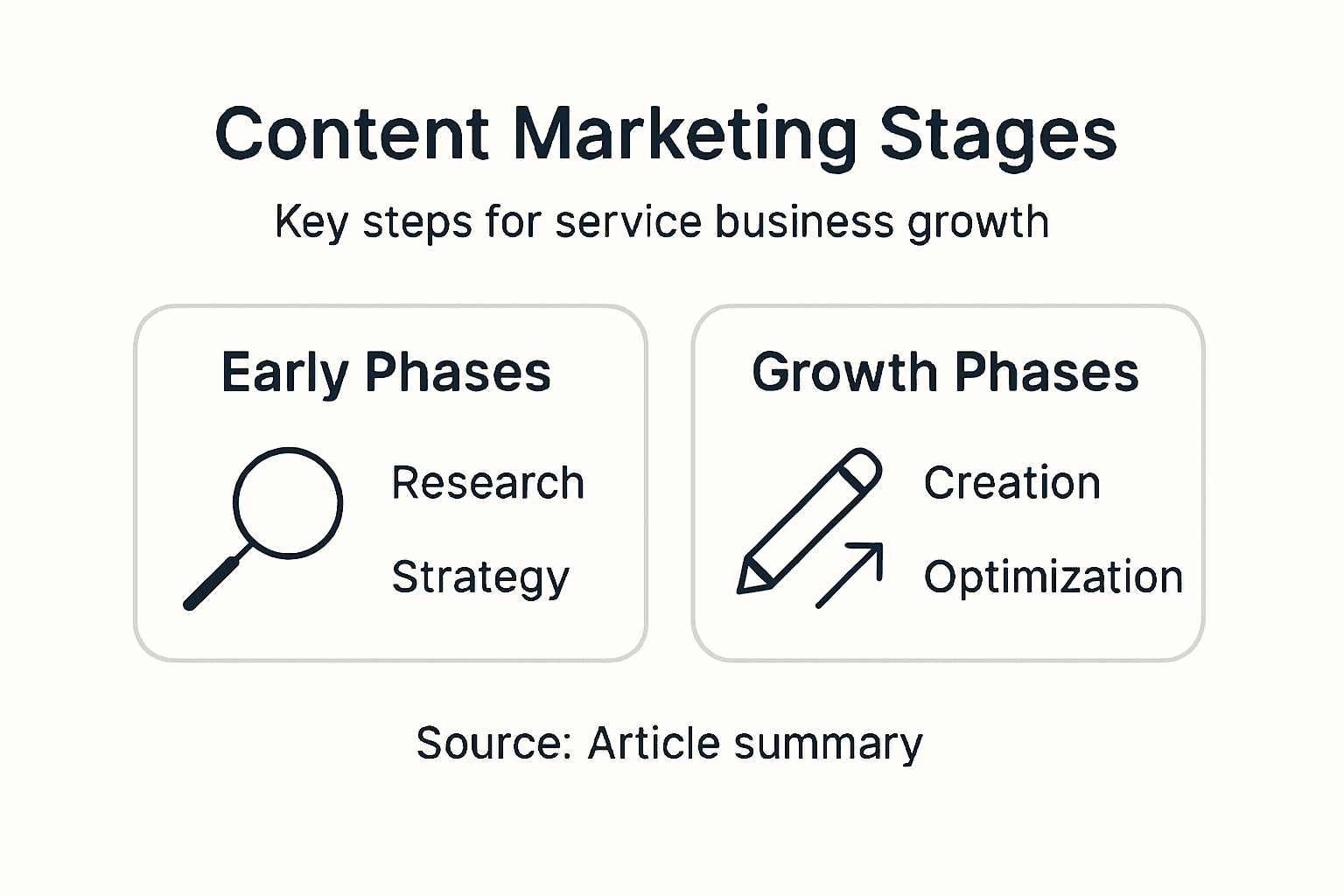 Content Marketing Stages

Key steps for service business growth

Early Phases

Research

Strategy

Growth Phases

Creation

Optimization

Source: Article summary